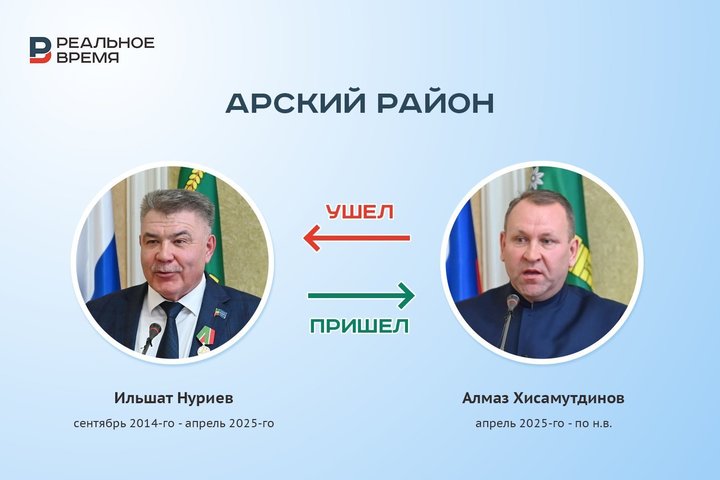 РЕАЛЬНОЕ ВРЕМЯ

АРСКИЙ РАЙОН

УШЕЛ

ПРИШЕЛ

Ильшат Нуриев
сентябрь 2014-го - апрель 2025-го

Алмаз Хисамутдинов
апрель 2025-го - по н.в.